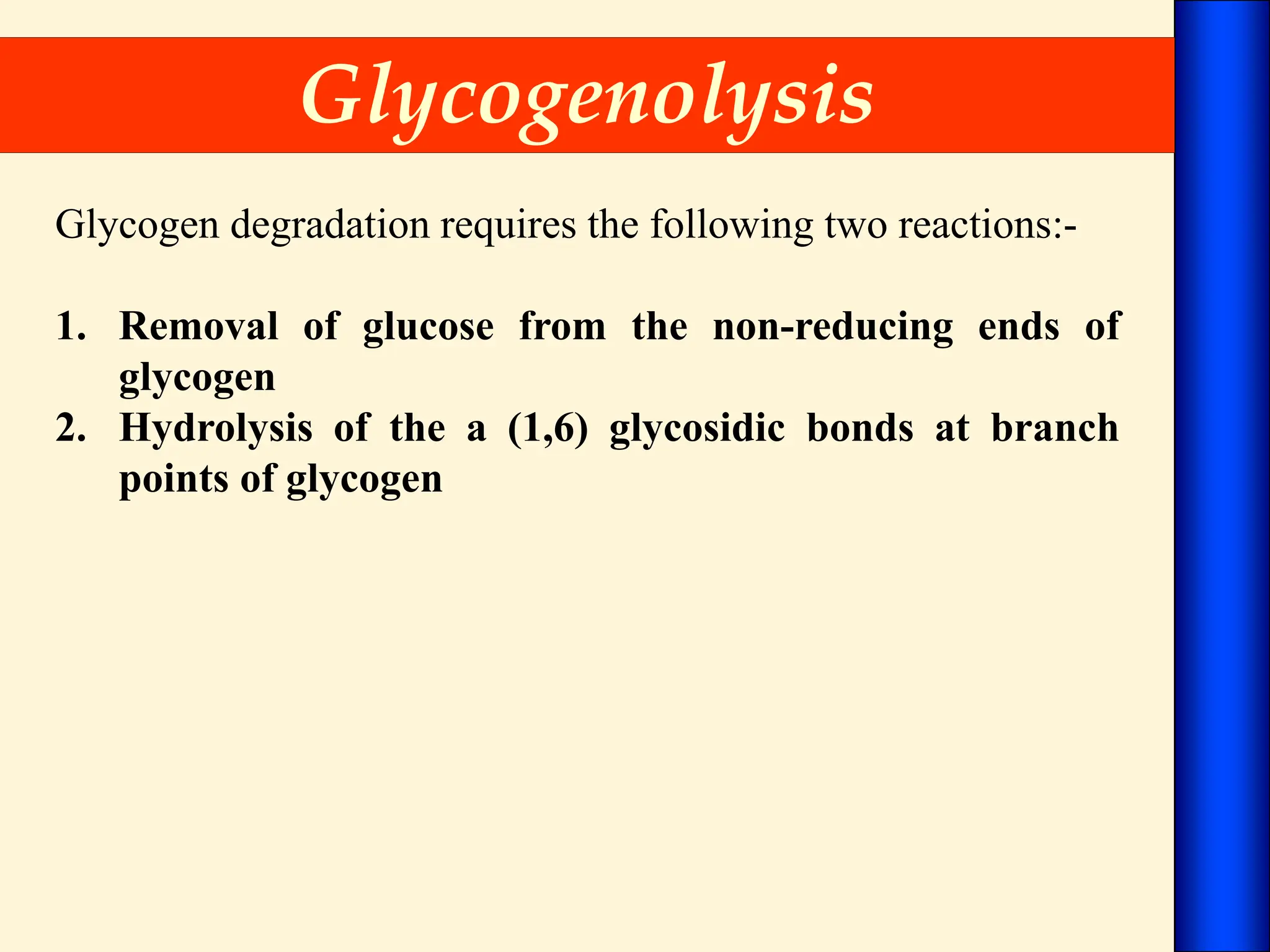 Glycogenolysis

Glycogen degradation requires the following two reactions:-

1. Removal of glucose from the non-reducing ends of glycogen
2. Hydrolysis of the a (1,6) glycosidic bonds at branch points of glycogen